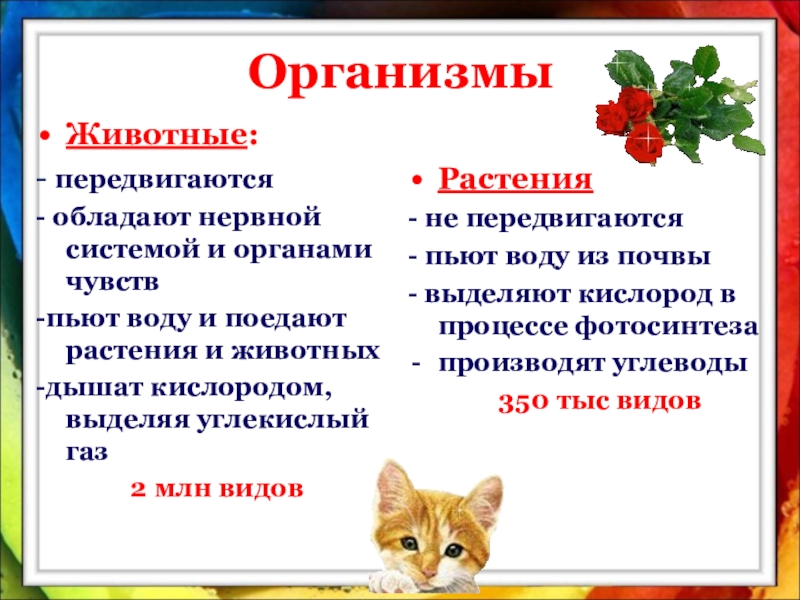 Организмы

• Животные:

- передвигаются

- обладают нервной системой и органами чувств

-пьют воду и поедают растения и животных

-дышат кислородом, выделяя углекислый газ

2 млн видов

• Растения

- не передвигаются

- пьют воду из почвы

- выделяют кислород в процессе фотосинтеза

- производят углеводы

350 тыс видов